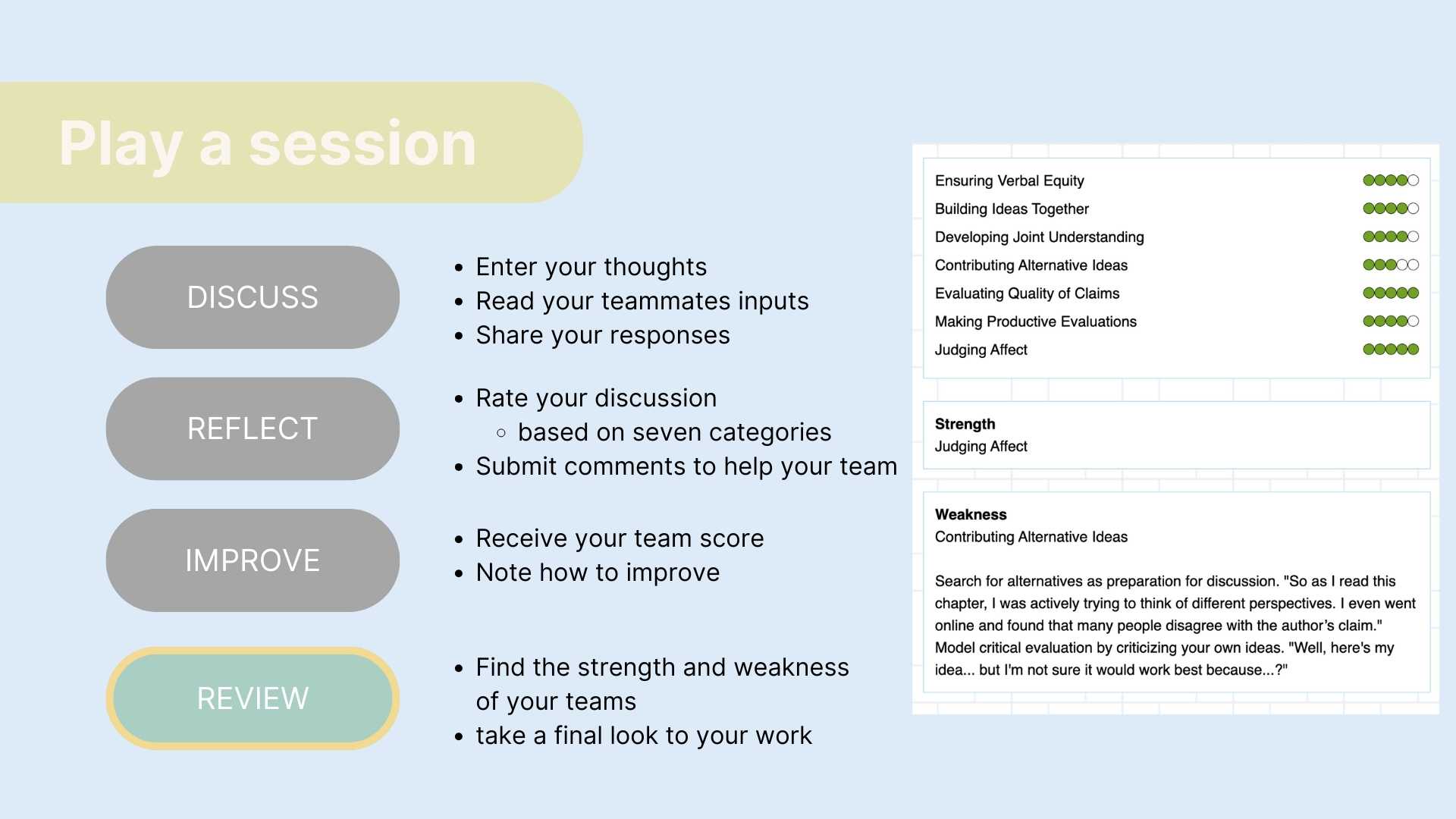 Play a session

DISCUSS

- Enter your thoughts
- Read your teammates inputs
- Share your responses

REFLECT

- Rate your discussion
  - based on seven categories
- Submit comments to help your team

IMPROVE

- Receive your team score
- Note how to improve

REVIEW

- Find the strength and weakness of your teams
- take a final look to your work

Ensuring Verbal Equity
Building Ideas Together
Developing Joint Understanding
Contributing Alternative Ideas
Evaluating Quality of Claims
Making Productive Evaluations
Judging Affect

Strength
Judging Affect

Weakness
Contributing Alternative Ideas

Search for alternatives as preparation for discussion. "So as I read this chapter, I was actively trying to think of different perspectives. I even went online and found that many people disagree with the author's claim." Model critical evaluation by criticizing your own ideas. "Well, here's my idea... but I'm not sure it would work best because...?"